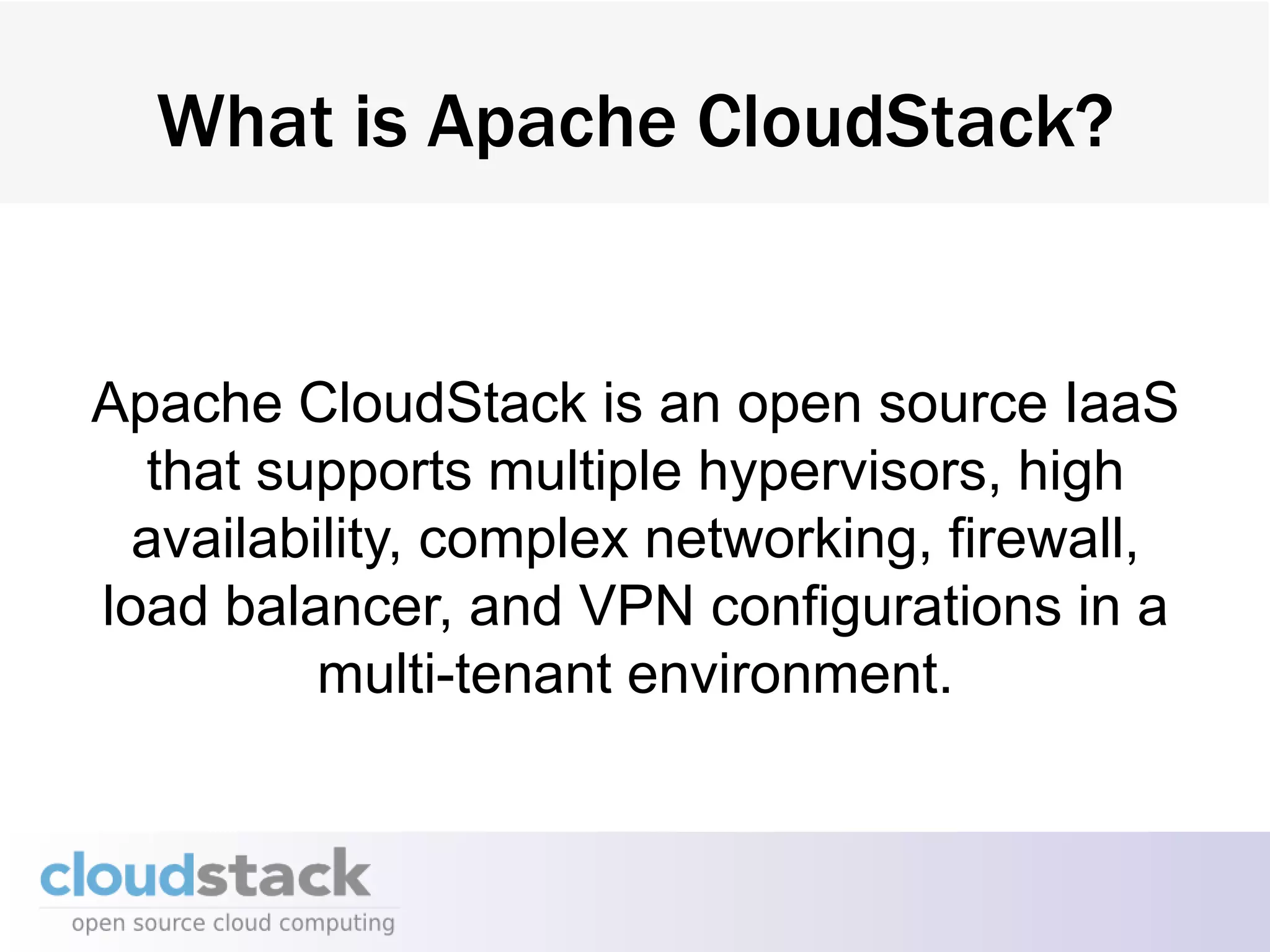 What is Apache CloudStack?

Apache CloudStack is an open source IaaS that supports multiple hypervisors, high availability, complex networking, firewall, load balancer, and VPN configurations in a multi-tenant environment.

cloudstack
open source cloud computing